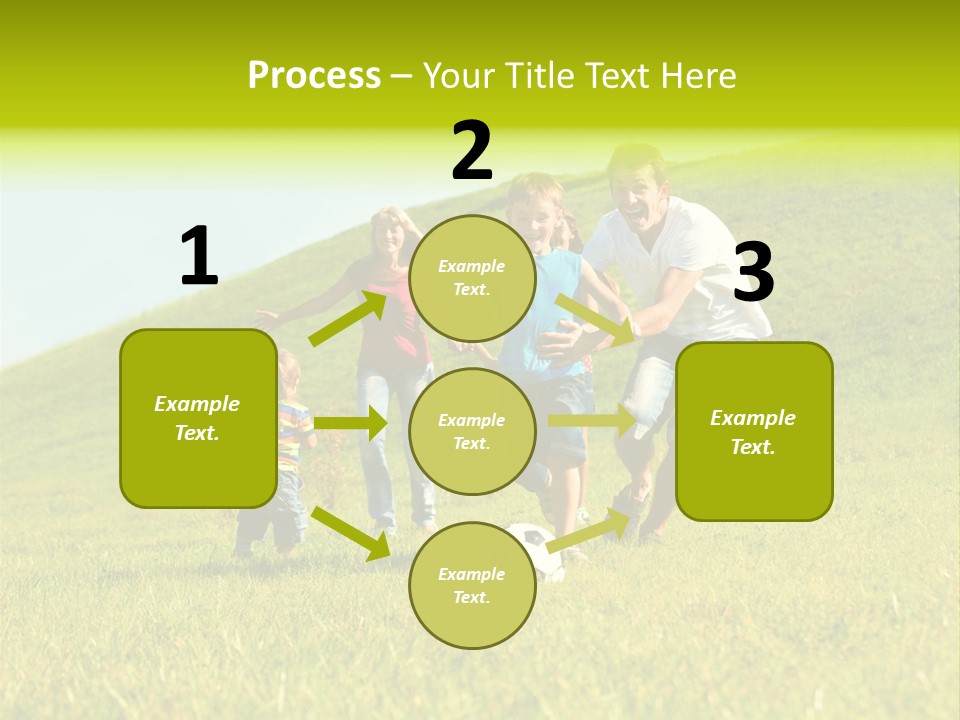 Process – Your Title Text Here

1

Example Text.

2

Example Text.

Example Text.

Example Text.

3

Example Text.